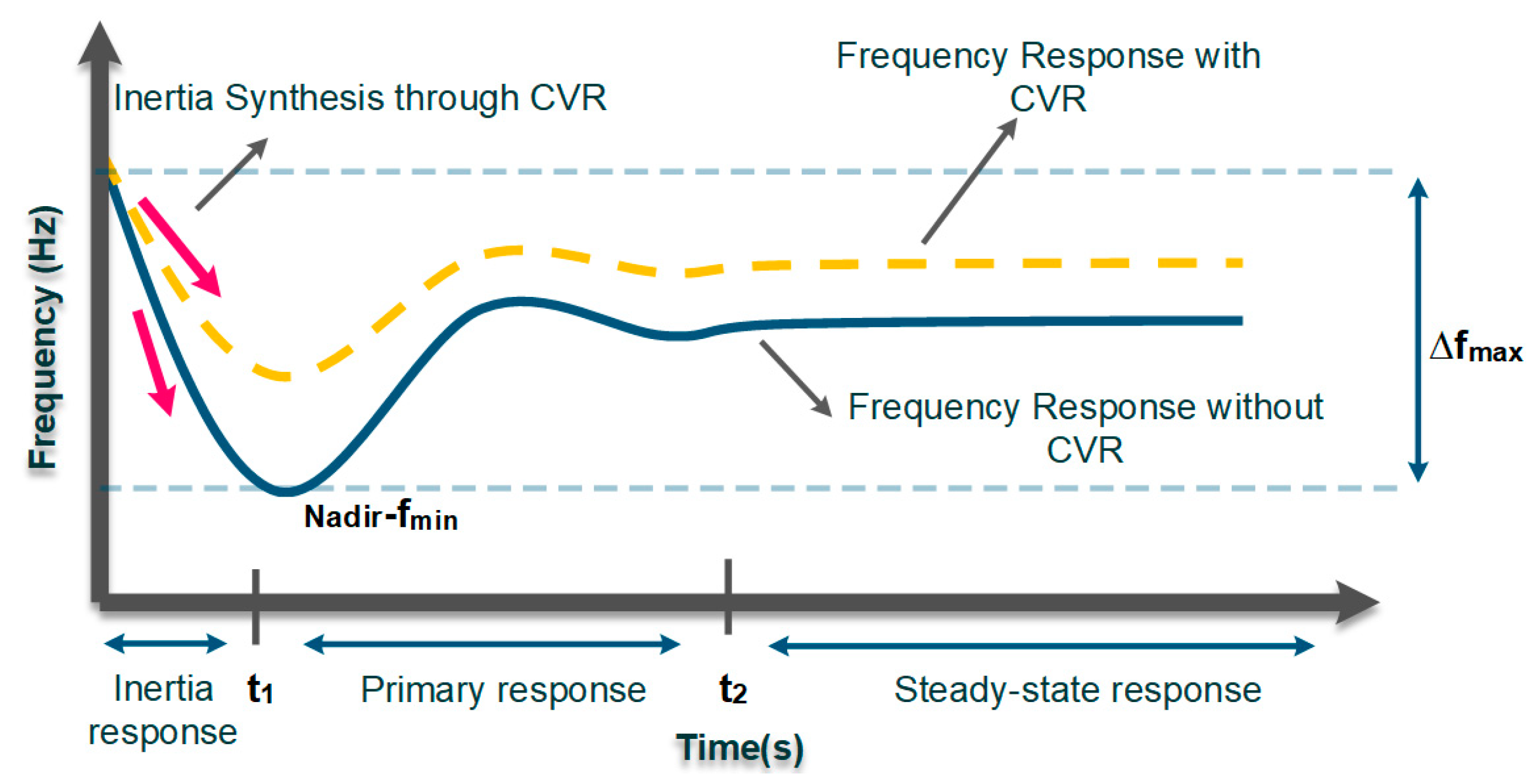 Frequency (Hz)

Inertia Synthesis through CVR

Frequency Response with CVR

$\Delta f_{max}$

Frequency Response without CVR

Nadir-$f_{min}$

Inertia response

$t_1$

Primary response

$t_2$

Steady-state response

Time(s)